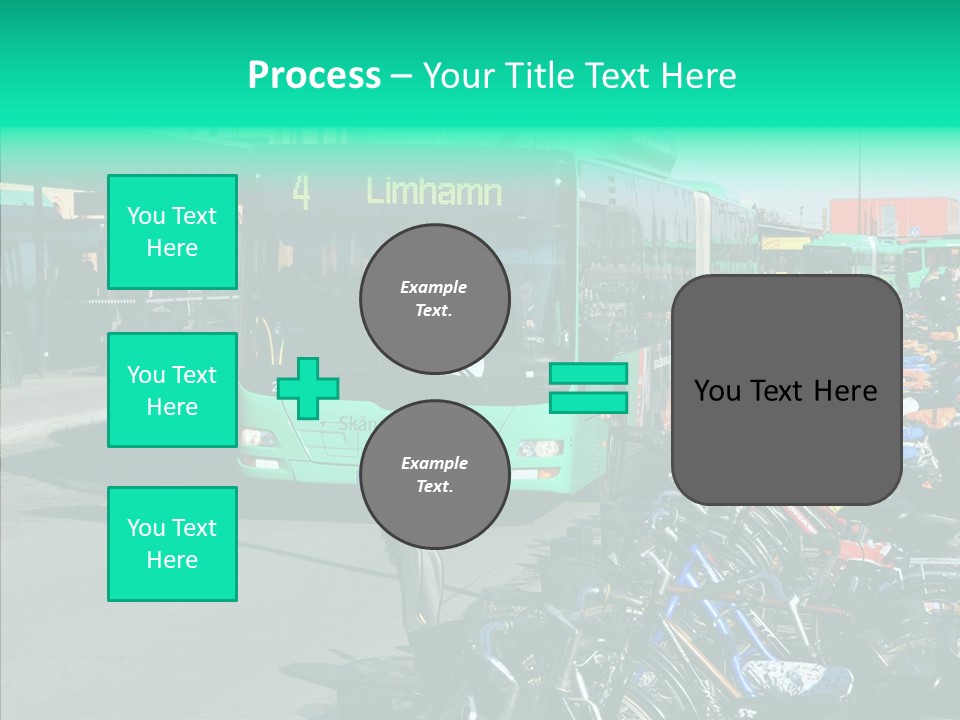 Process – Your Title Text Here

4 Limhamn

You Text Here

You Text Here

You Text Here

Example Text.

Example Text.

You Text Here